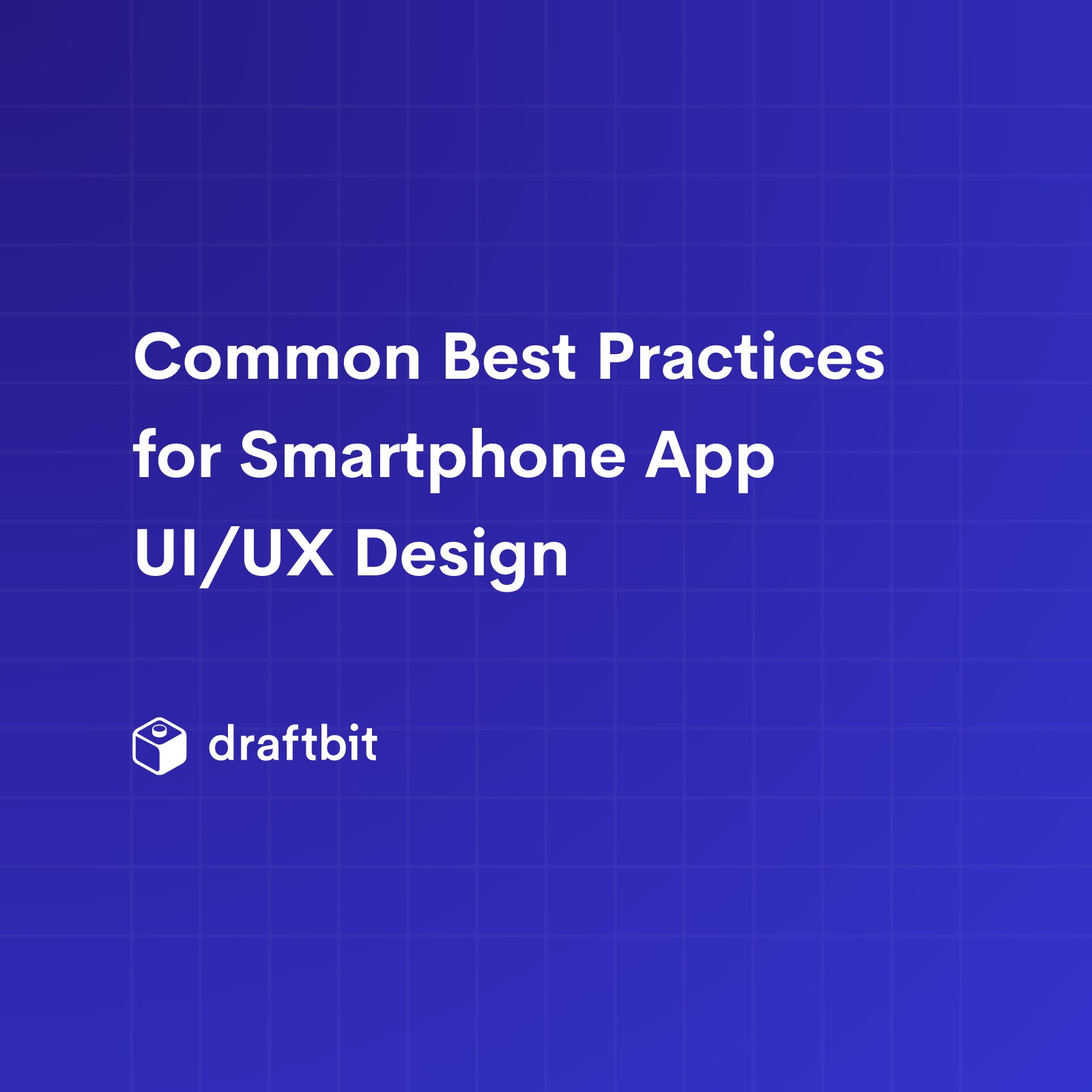 Common Best Practices for Smartphone App UI/UX Design

draftbit